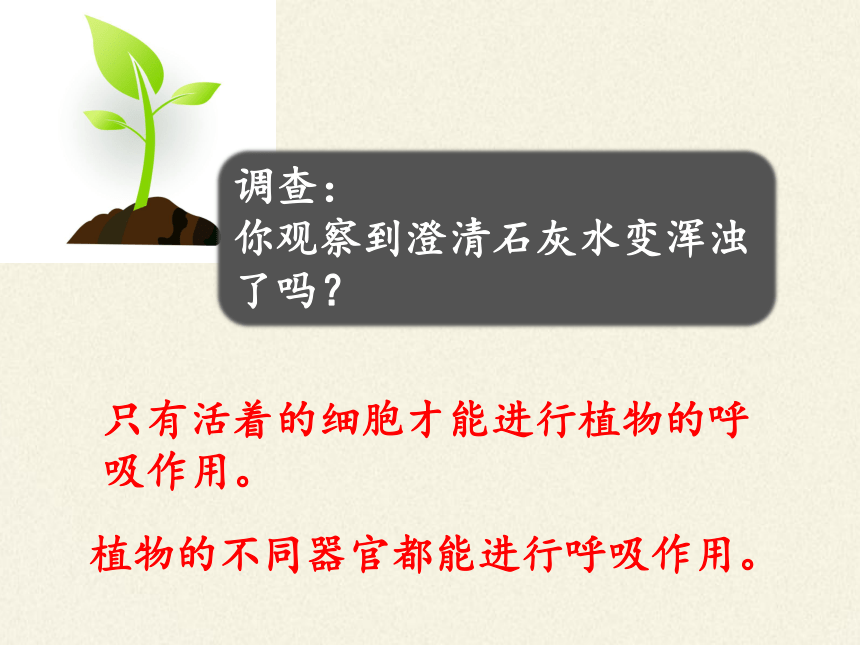 调查：
你观察到澄清石灰水变浑浊了吗？

只有活着的细胞才能进行植物的呼吸作用。

植物的不同器官都能进行呼吸作用。